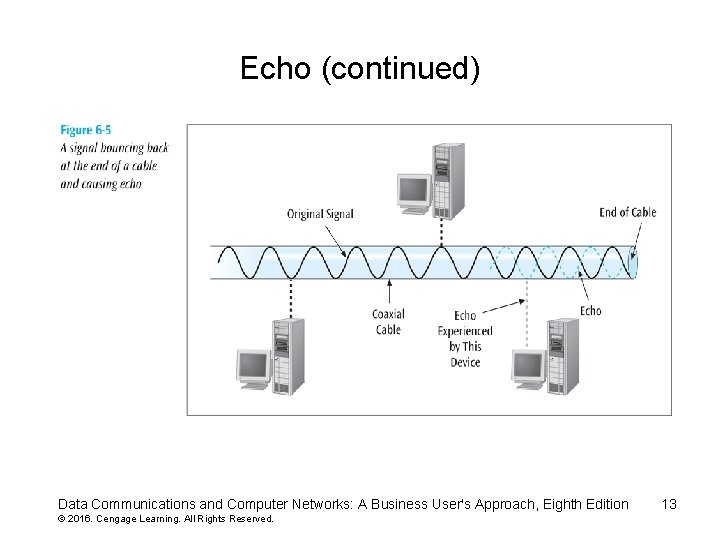 Echo (continued)

Figure 6-5
A signal bouncing back at the end of a cable and causing echo

Original Signal

End of Cable

Coaxial Cable

Echo Experienced by This Device

Echo

Data Communications and Computer Networks: A Business User's Approach, Eighth Edition 13
© 2016. Cengage Learning. All Rights Reserved.